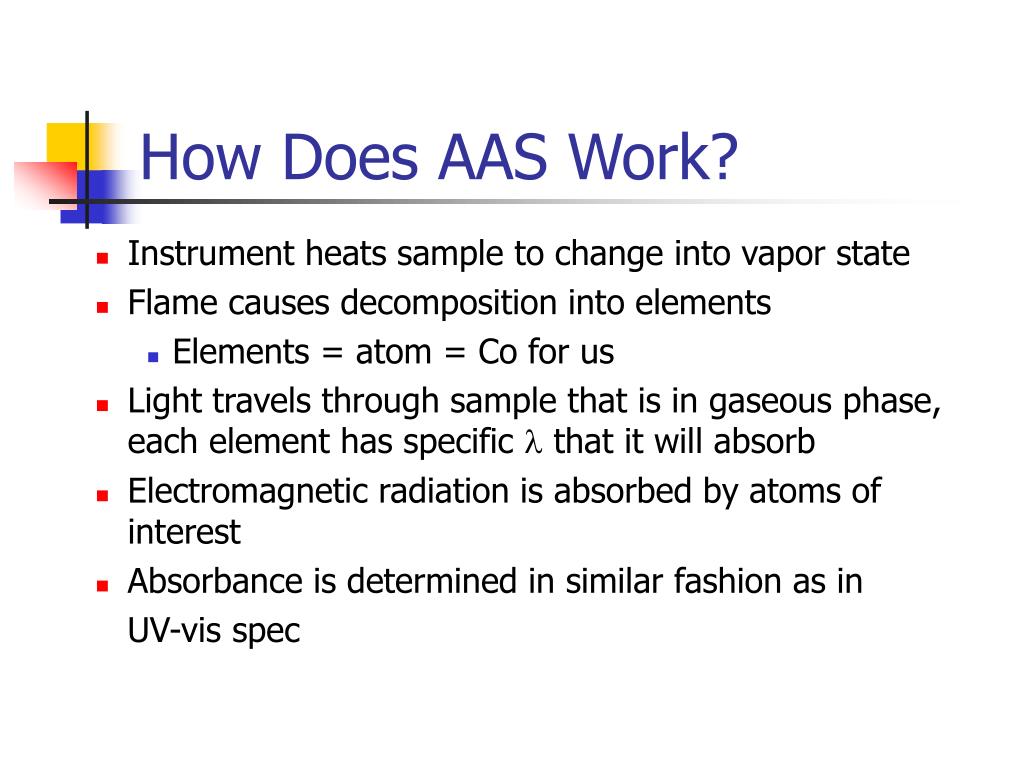 How Does AAS Work?

- Instrument heats sample to change into vapor state
- Flame causes decomposition into elements
  - Elements = atom = Co for us
- Light travels through sample that is in gaseous phase, each element has specific $\lambda$ that it will absorb
- Electromagnetic radiation is absorbed by atoms of interest
- Absorbance is determined in similar fashion as in UV-vis spec